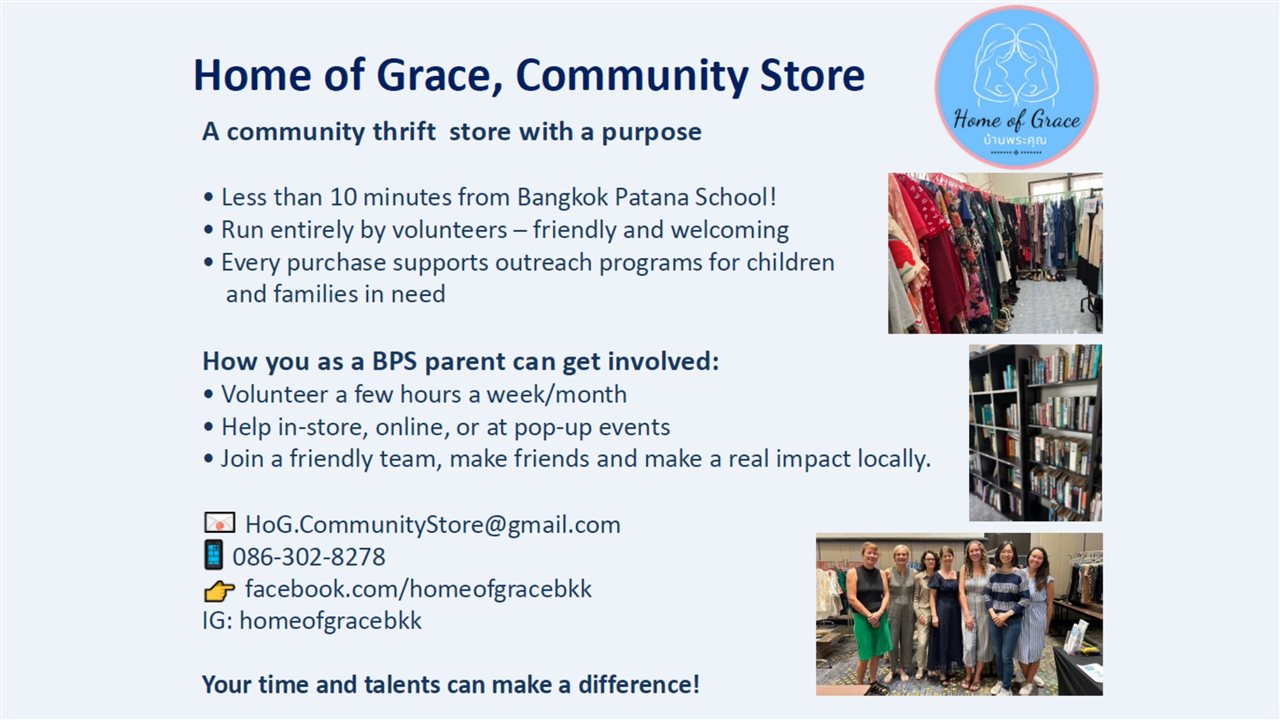 Home of Grace, Community Store

Home of Grace
บ้านพระคุณ

A community thrift store with a purpose

• Less than 10 minutes from Bangkok Patana School!
• Run entirely by volunteers – friendly and welcoming
• Every purchase supports outreach programs for children and families in need

How you as a BPS parent can get involved:
• Volunteer a few hours a week/month
• Help in-store, online, or at pop-up events
• Join a friendly team, make friends and make a real impact locally.

HoG.CommunityStore@gmail.com
086-302-8278
facebook.com/homeofgracebkk
IG: homeofgracebkk

Your time and talents can make a difference!